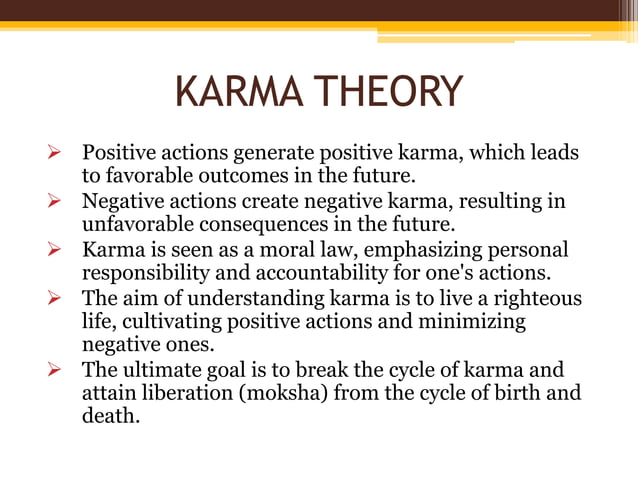 KARMA THEORY

➢ Positive actions generate positive karma, which leads to favorable outcomes in the future.
➢ Negative actions create negative karma, resulting in unfavorable consequences in the future.
➢ Karma is seen as a moral law, emphasizing personal responsibility and accountability for one's actions.
➢ The aim of understanding karma is to live a righteous life, cultivating positive actions and minimizing negative ones.
➢ The ultimate goal is to break the cycle of karma and attain liberation (moksha) from the cycle of birth and death.